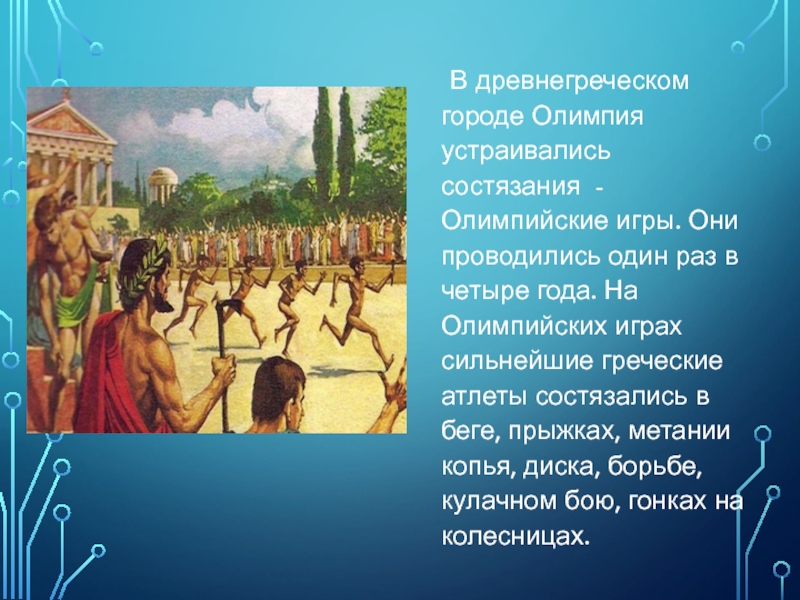 В древнегреческом городе Олимпия устраивались состязания - Олимпийские игры. Они проводились один раз в четыре года. На Олимпийских играх сильнейшие греческие атлеты состязались в беге, прыжках, метании копья, диска, борьбе, кулачном бою, гонках на колесницах.